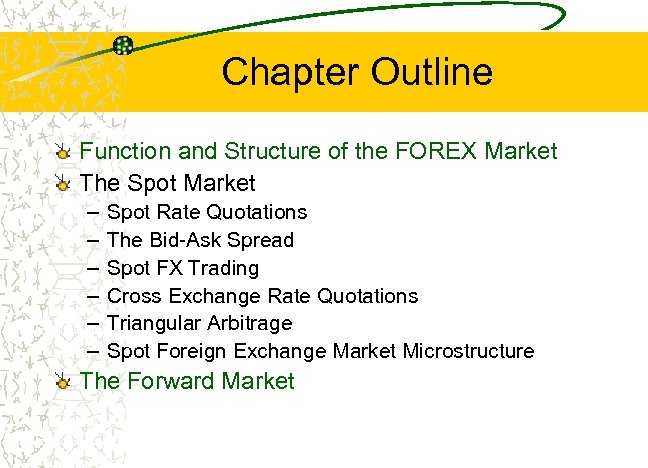 Chapter Outline

Function and Structure of the FOREX Market
The Spot Market
– Spot Rate Quotations
– The Bid-Ask Spread
– Spot FX Trading
– Cross Exchange Rate Quotations
– Triangular Arbitrage
– Spot Foreign Exchange Market Microstructure
The Forward Market